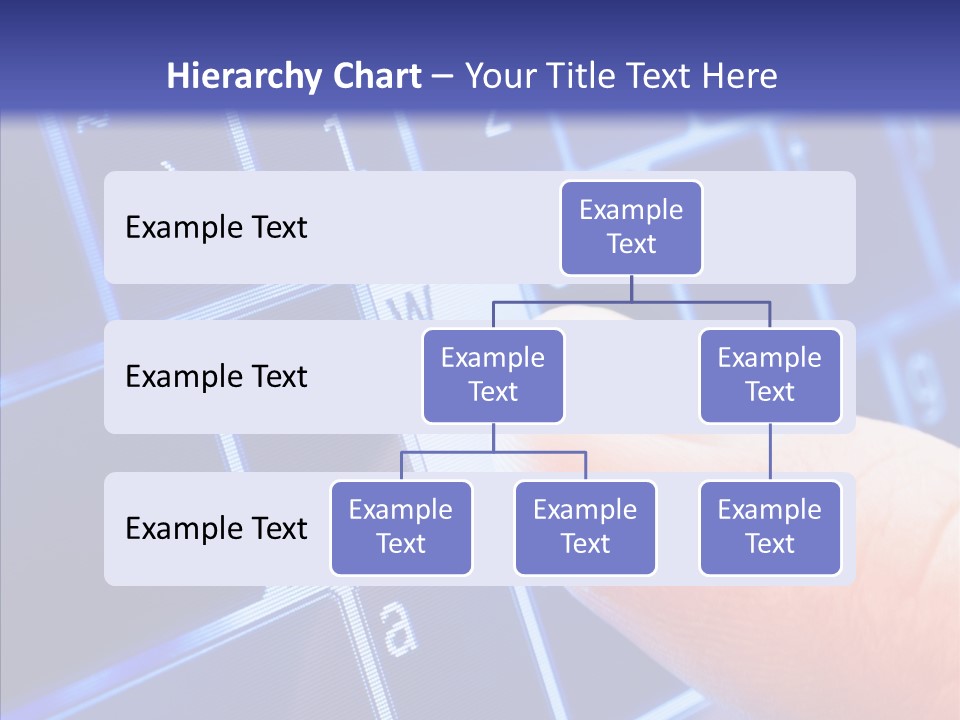 Hierarchy Chart – Your Title Text Here

Example Text

Example Text

Example Text

Example Text

Example Text

Example Text

Example Text

Example Text

Example Text